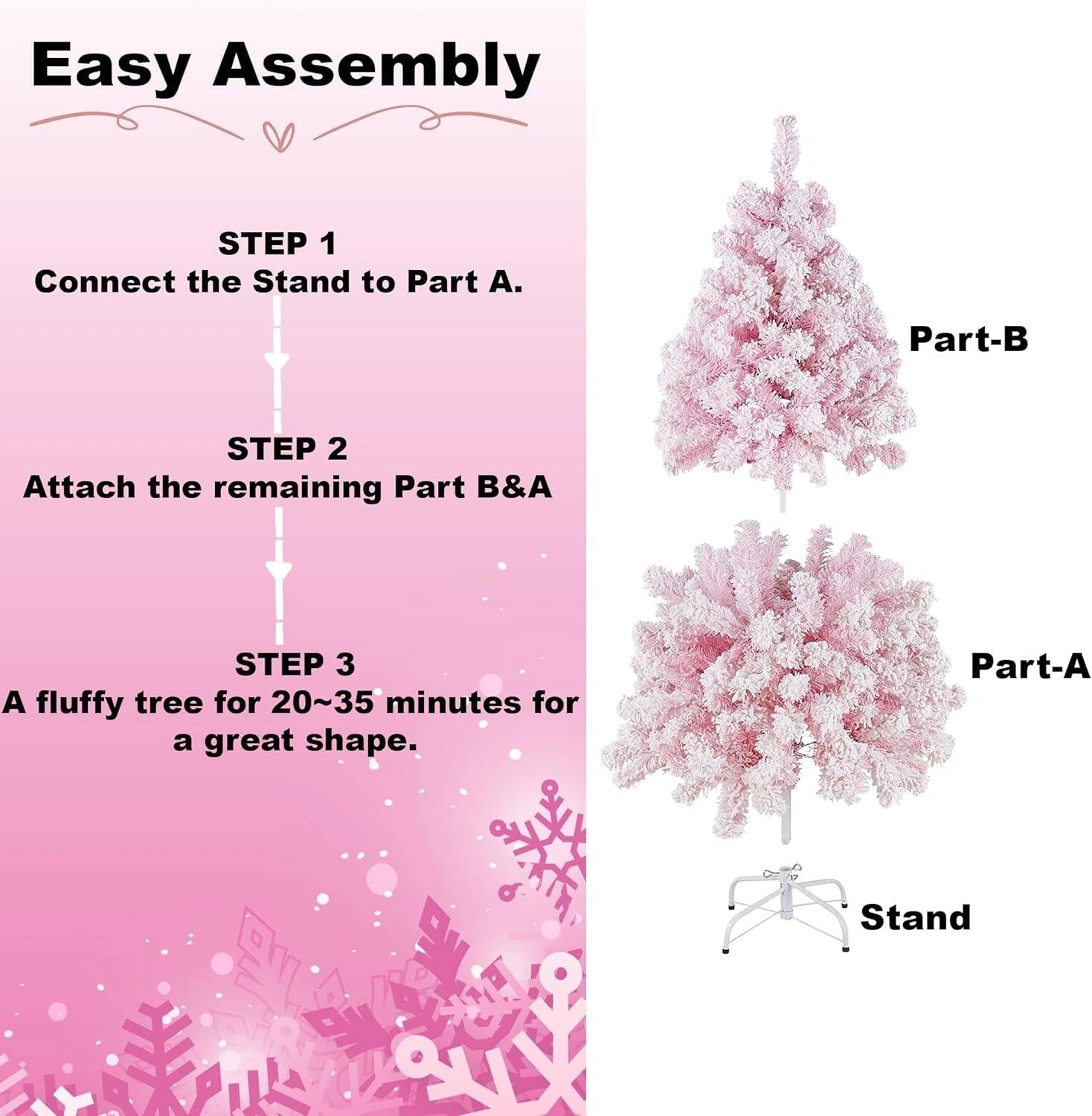 Easy Assembly

STEP 1
Connect the Stand to Part A.

STEP 2
Attach the remaining Part B&A

STEP 3
A fluffy tree for 20~35 minutes for a great shape.

Part-B

Part-A

Stand